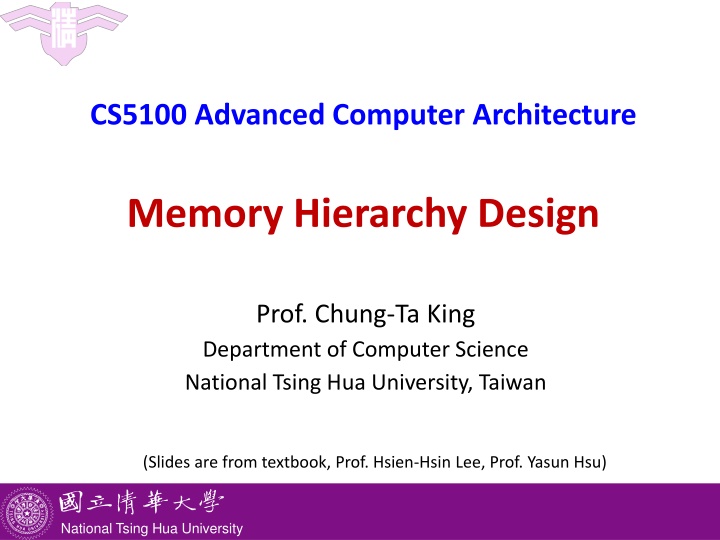 CS5100 Advanced Computer Architecture

Memory Hierarchy Design

Prof. Chung-Ta King
Department of Computer Science
National Tsing Hua University, Taiwan

(Slides are from textbook, Prof. Hsien-Hsin Lee, Prof. Yasun Hsu)

國立清華大學
National Tsing Hua University